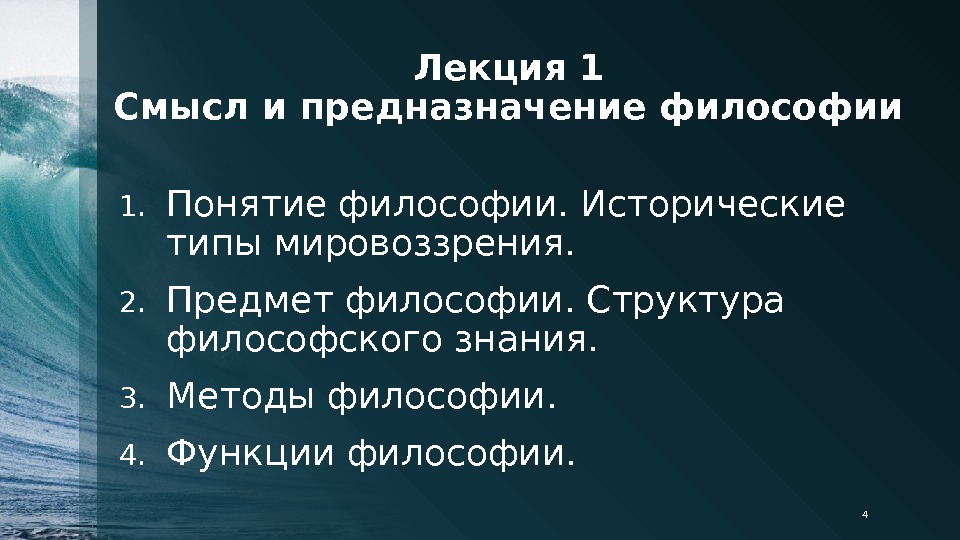 Лекция 1
Смысл и предназначение философии

1. Понятие философии. Исторические типы мировоззрения.
2. Предмет философии. Структура философского знания.
3. Методы философии.
4. Функции философии.

4